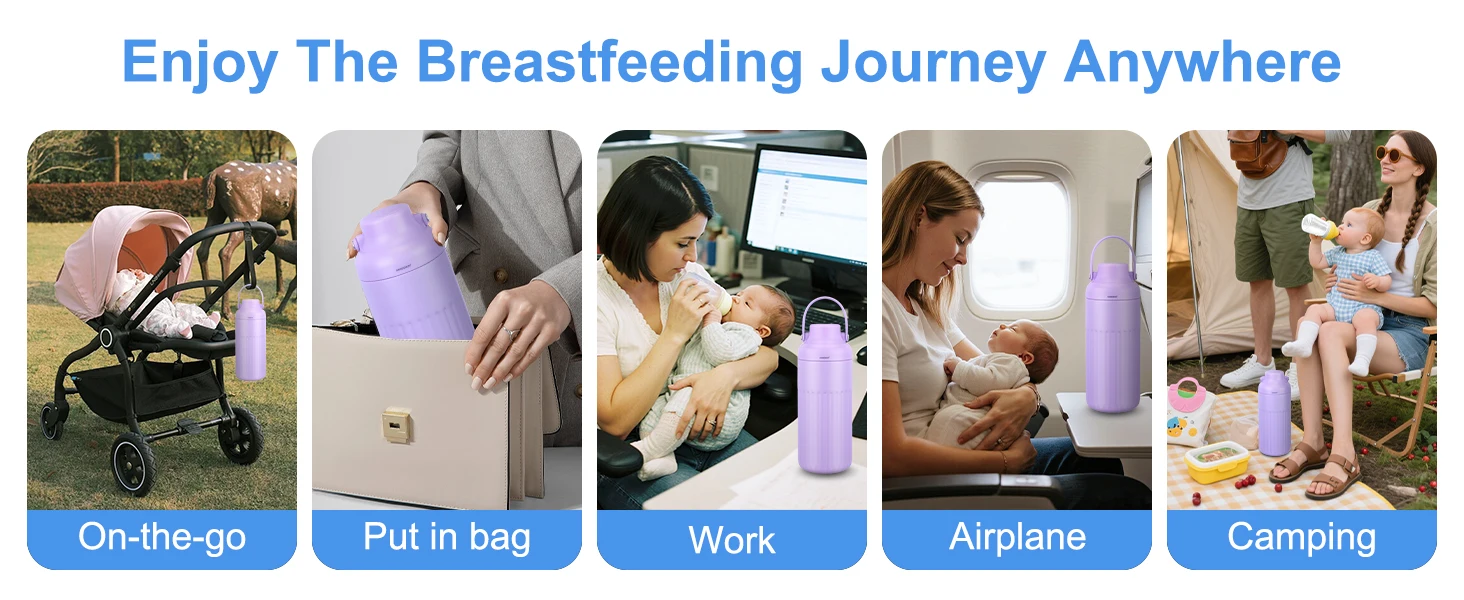 Enjoy The Breastfeeding Journey Anywhere

On-the-go

Put in bag

Work

Airplane

Camping